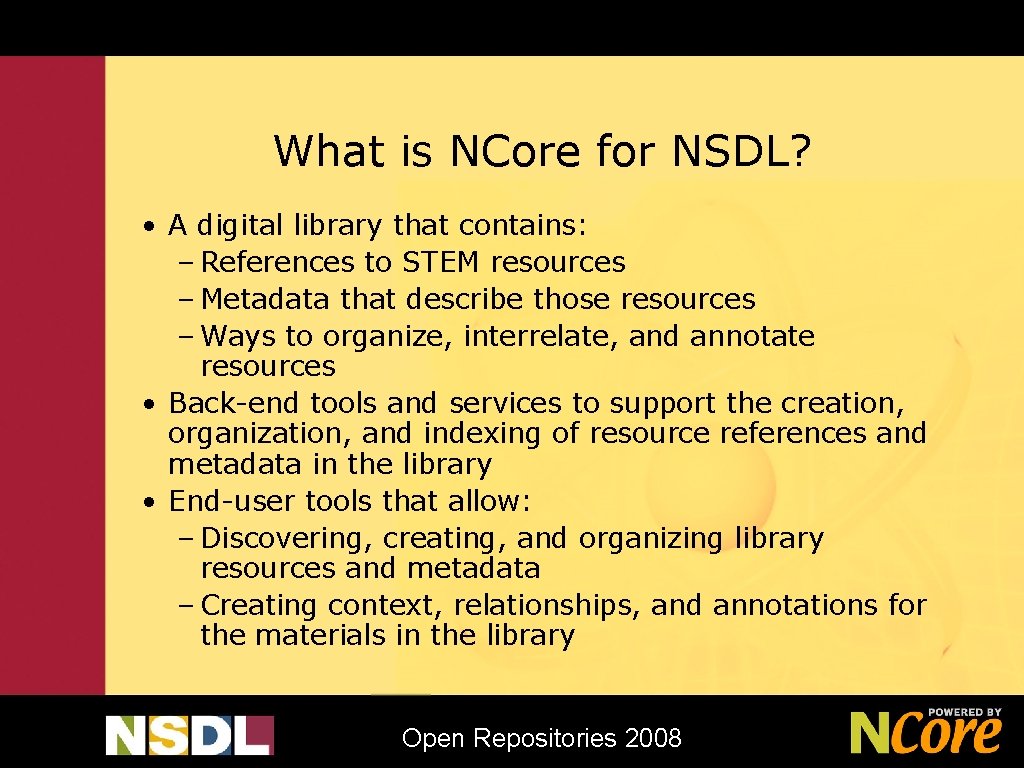 What is NCore for NSDL?

• A digital library that contains:
  – References to STEM resources
  – Metadata that describe those resources
  – Ways to organize, interrelate, and annotate resources
• Back-end tools and services to support the creation, organization, and indexing of resource references and metadata in the library
• End-user tools that allow:
  – Discovering, creating, and organizing library resources and metadata
  – Creating context, relationships, and annotations for the materials in the library

NSDL

Open Repositories 2008

POWERED BY NCore